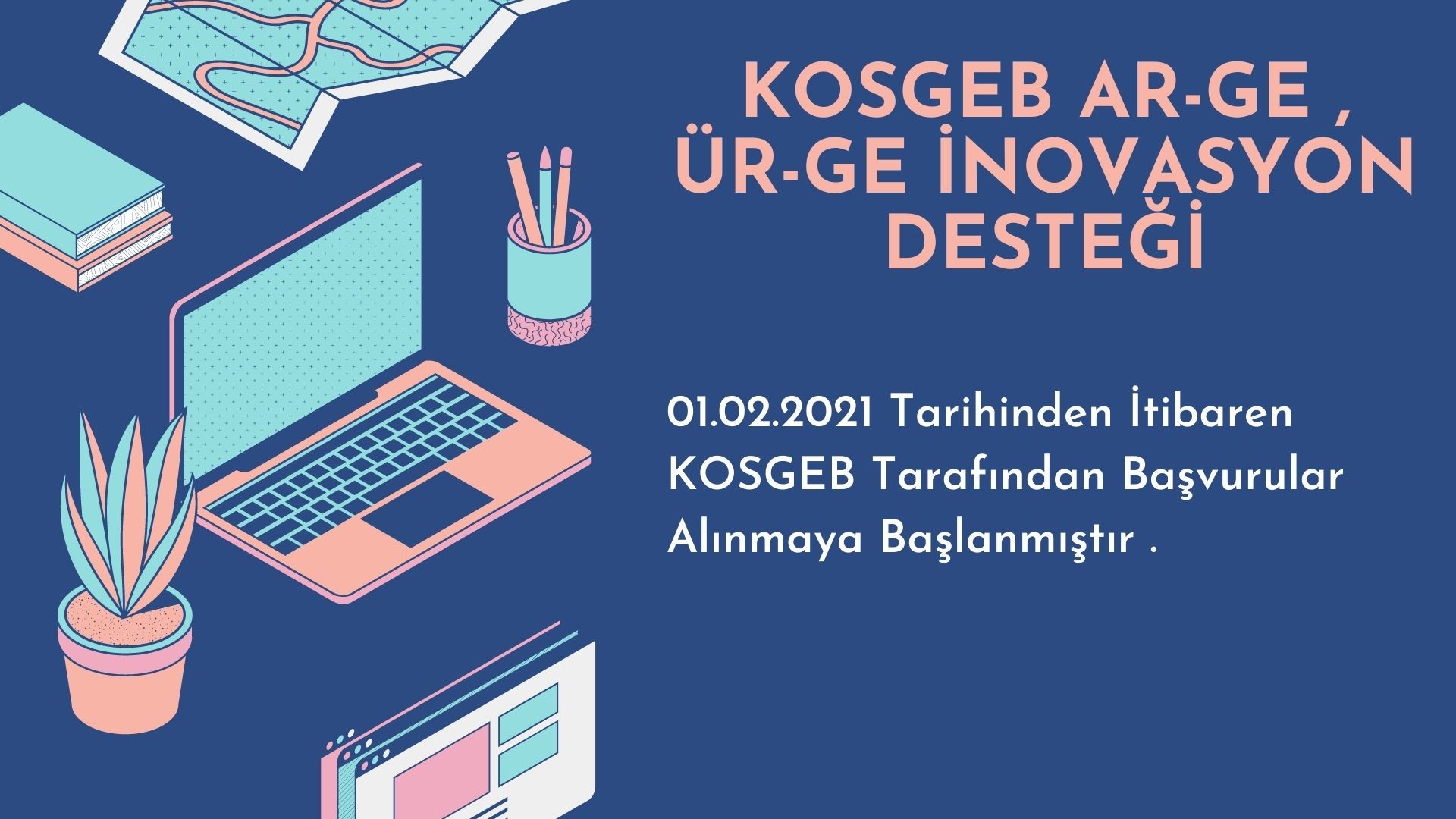 KOSGEB AR-GE , ÜR-GE İNOVASYON DESTEĞİ

01.02.2021 Tarihinden İtibaren KOSGEB Tarafından Başvurular Alınmaya Başlanmıştır .